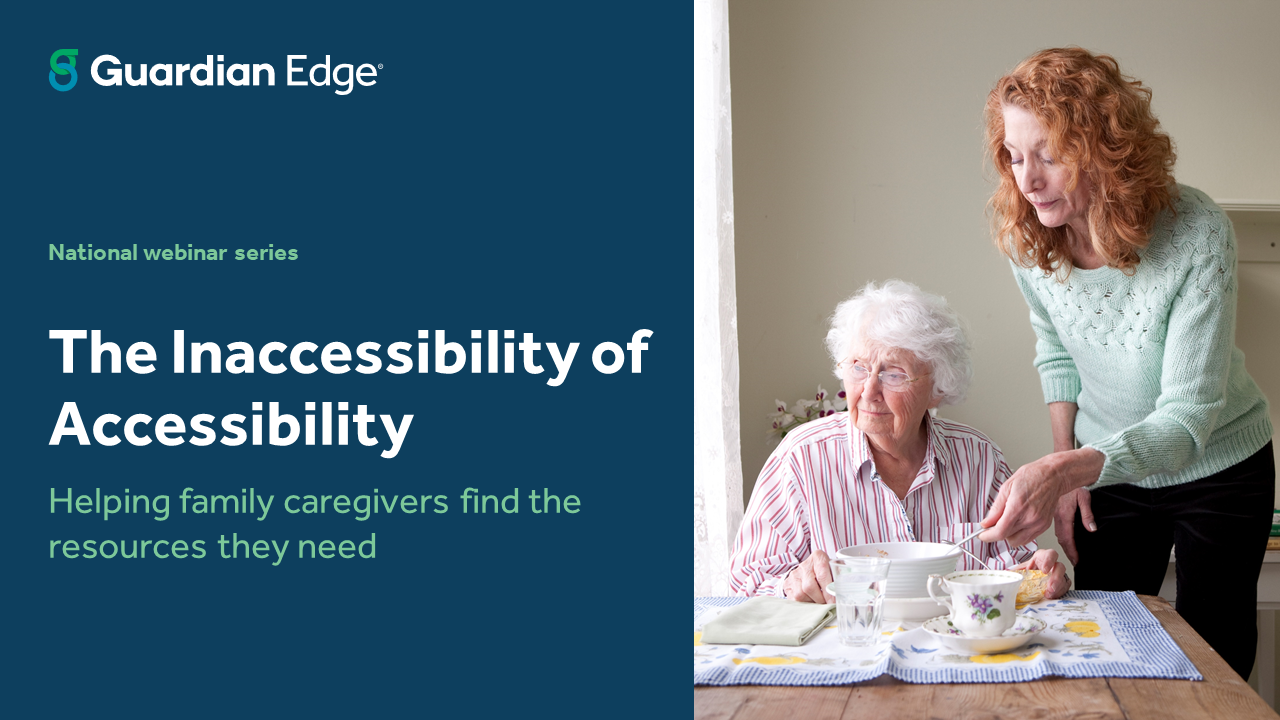 Guardian Edge®

National webinar series

The Inaccessibility of Accessibility

Helping family caregivers find the resources they need